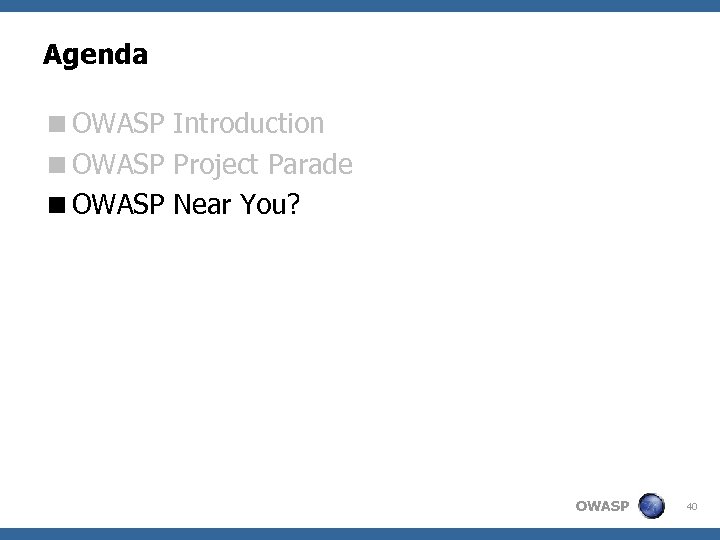 Agenda

■ OWASP Introduction
■ OWASP Project Parade
■ OWASP Near You?

OWASP

40